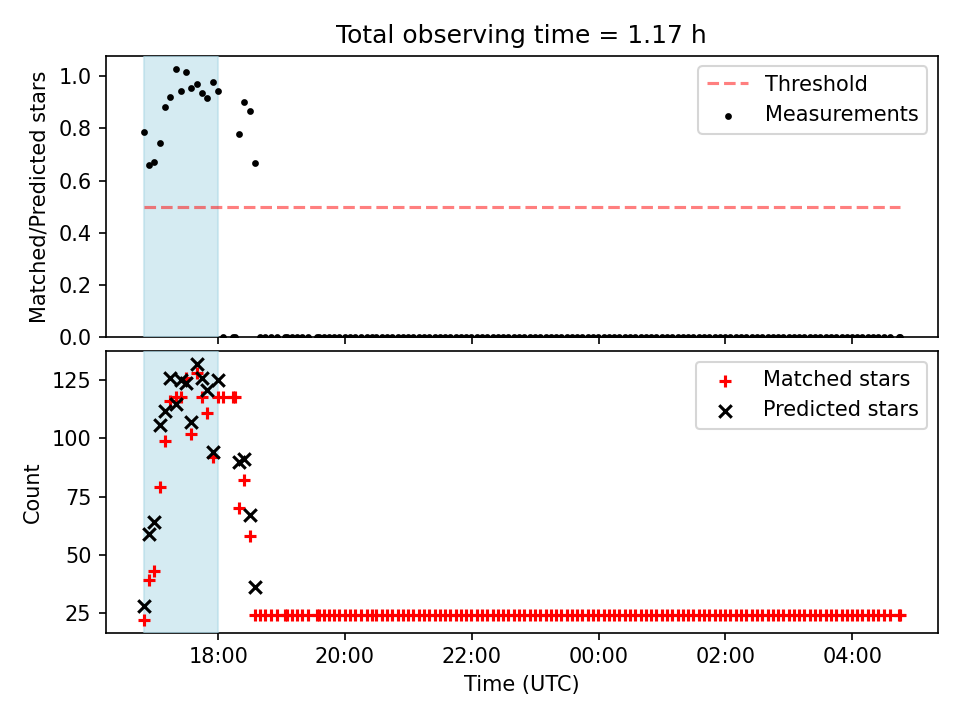 Total observing time = 1.17 h

Matched/Predicted stars

1.0
0.8
0.6
0.4
0.2
0.0

Threshold
Measurements

Count

125
100
75
50
25

Matched stars
Predicted stars

18:00
20:00
22:00
00:00
02:00
04:00

Time (UTC)